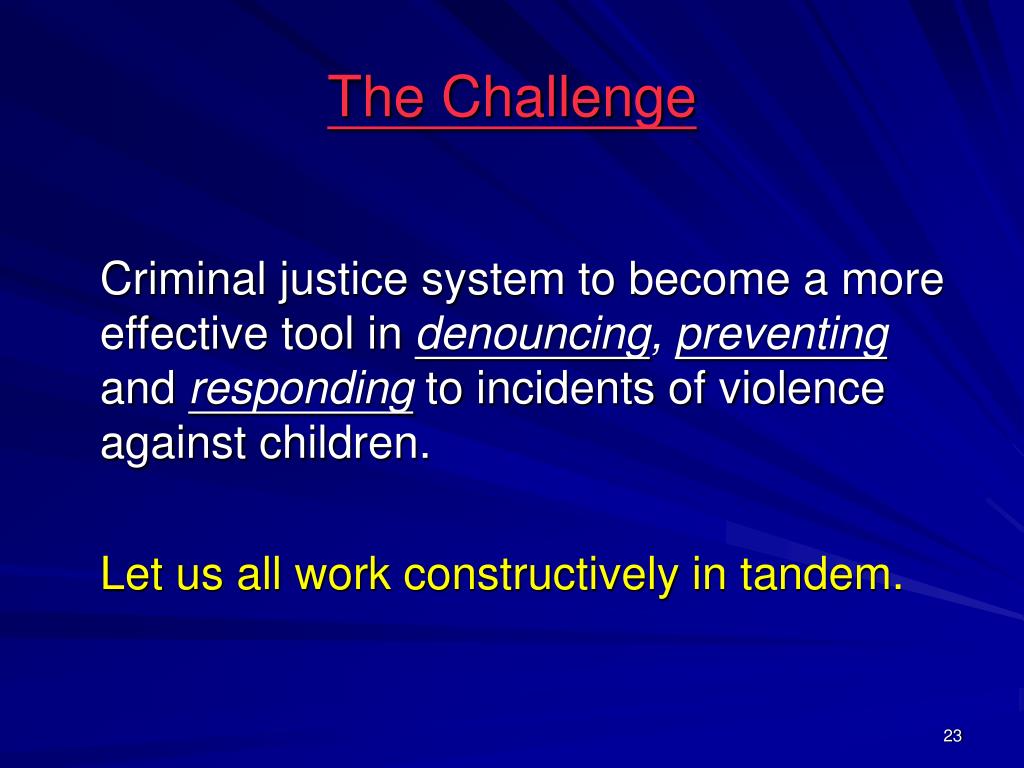 The Challenge

Criminal justice system to become a more effective tool in denouncing, preventing and responding to incidents of violence against children.

Let us all work constructively in tandem.

23